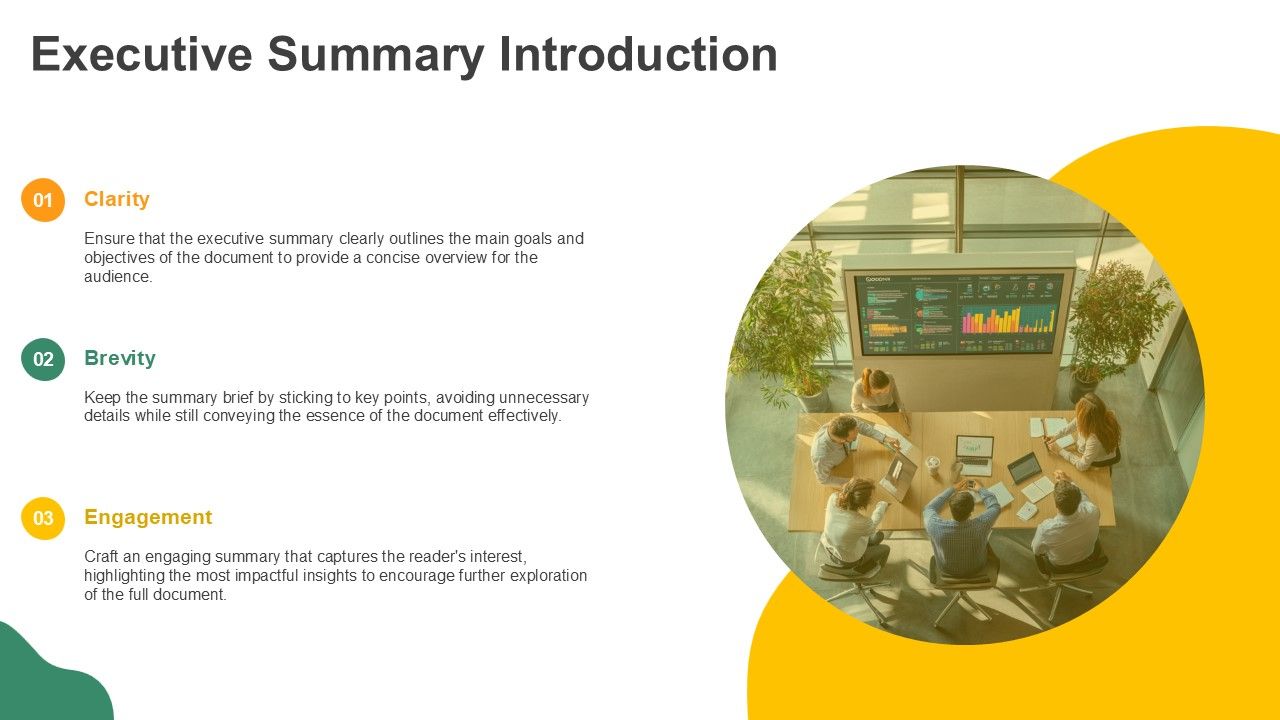 Executive Summary Introduction

01 Clarity

Ensure that the executive summary clearly outlines the main goals and objectives of the document to provide a concise overview for the audience.

02 Brevity

Keep the summary brief by sticking to key points, avoiding unnecessary details while still conveying the essence of the document effectively.

03 Engagement

Craft an engaging summary that captures the reader's interest, highlighting the most impactful insights to encourage further exploration of the full document.